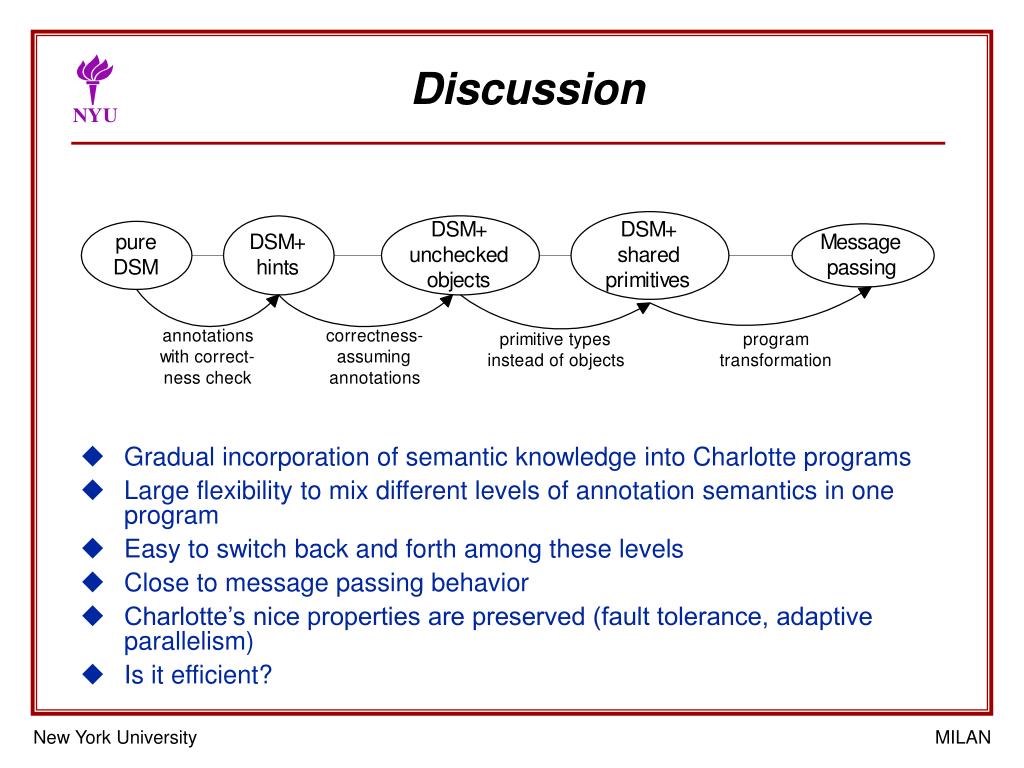 NYU

Discussion

pure DSM

DSM+ hints

DSM+ unchecked objects

DSM+ shared primitives

Message passing

annotations with correctness check

correctness-assuming annotations

primitive types instead of objects

program transformation

◆ Gradual incorporation of semantic knowledge into Charlotte programs
◆ Large flexibility to mix different levels of annotation semantics in one program
◆ Easy to switch back and forth among these levels
◆ Close to message passing behavior
◆ Charlotte's nice properties are preserved (fault tolerance, adaptive parallelism)
◆ Is it efficient?

New York University

MILAN